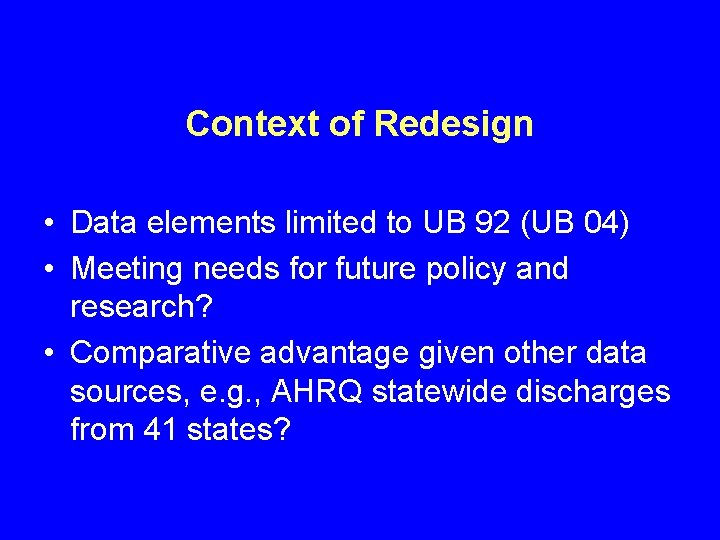 Context of Redesign

• Data elements limited to UB 92 (UB 04)
• Meeting needs for future policy and research?
• Comparative advantage given other data sources, e.g., AHRQ statewide discharges from 41 states?